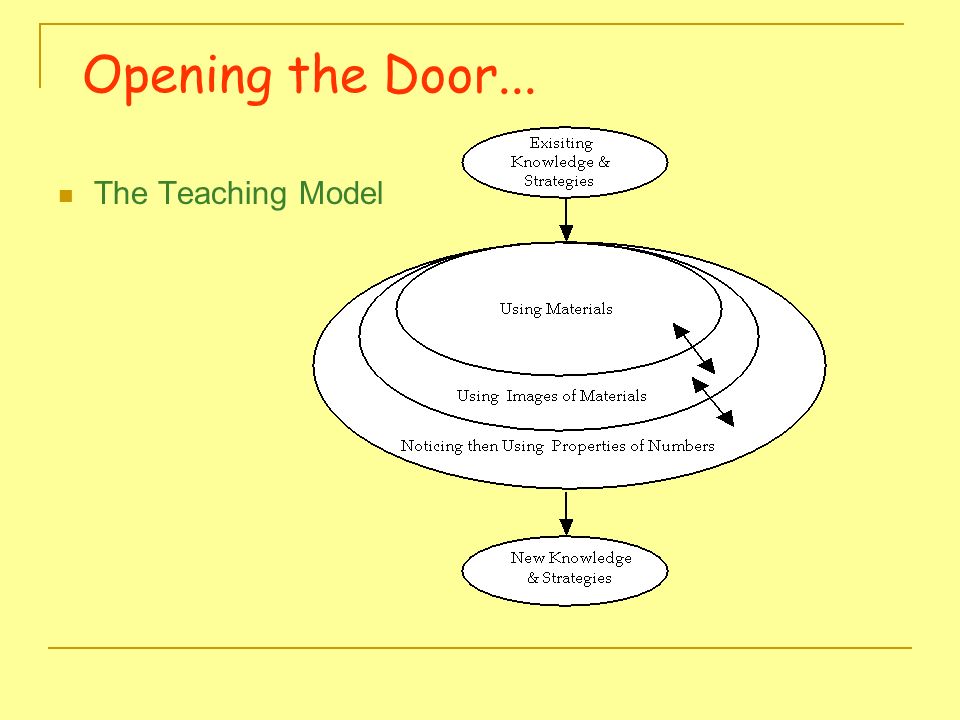 Opening the Door...

The Teaching Model

Exisiting Knowledge & Strategies

Using Materials

Using Images of Materials

Noticing then Using Properties of Numbers

New Knowledge & Strategies